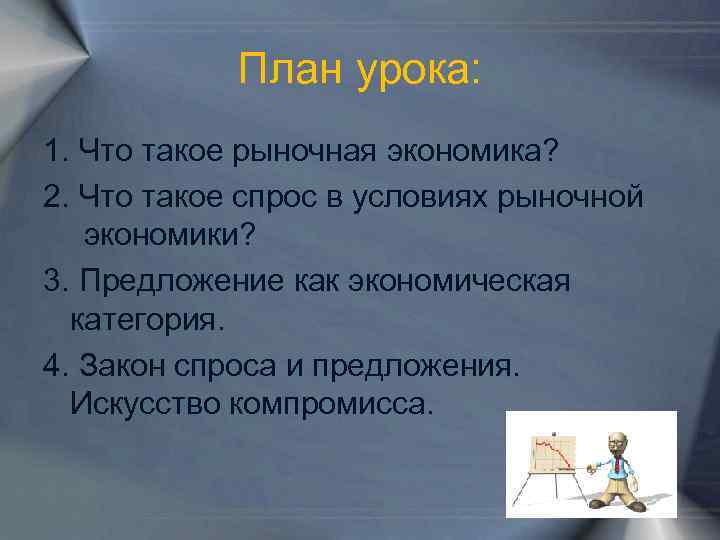 План урока:

1. Что такое рыночная экономика?

2. Что такое спрос в условиях рыночной экономики?

3. Предложение как экономическая категория.

4. Закон спроса и предложения. Искусство компромисса.